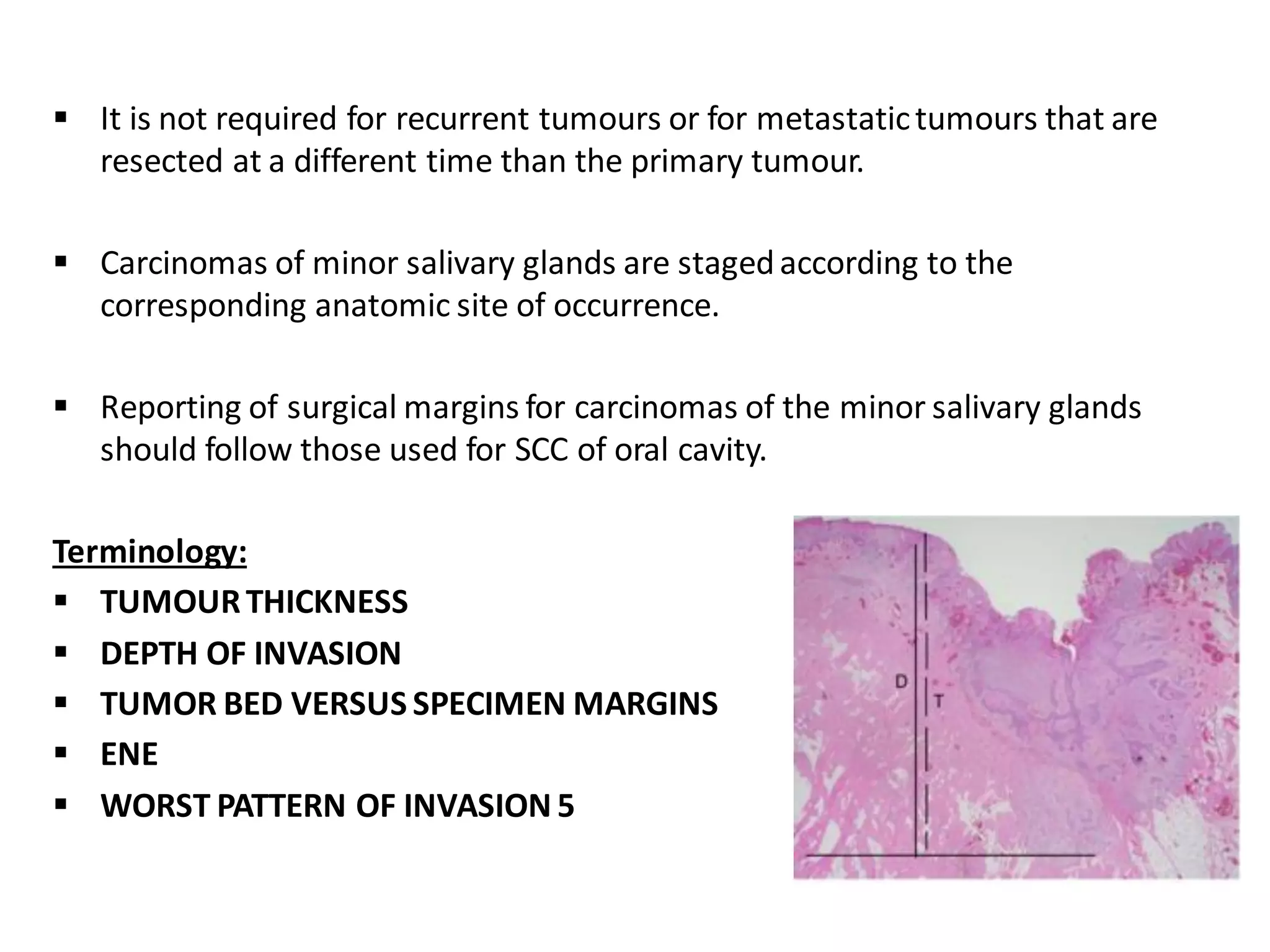 ▪ It is not required for recurrent tumours or for metastatic tumours that are resected at a different time than the primary tumour.

▪ Carcinomas of minor salivary glands are staged according to the corresponding anatomic site of occurrence.

▪ Reporting of surgical margins for carcinomas of the minor salivary glands should follow those used for SCC of oral cavity.

Terminology:

▪ TUMOUR THICKNESS
▪ DEPTH OF INVASION
▪ TUMOR BED VERSUS SPECIMEN MARGINS
▪ ENE
▪ WORST PATTERN OF INVASION 5

D

T